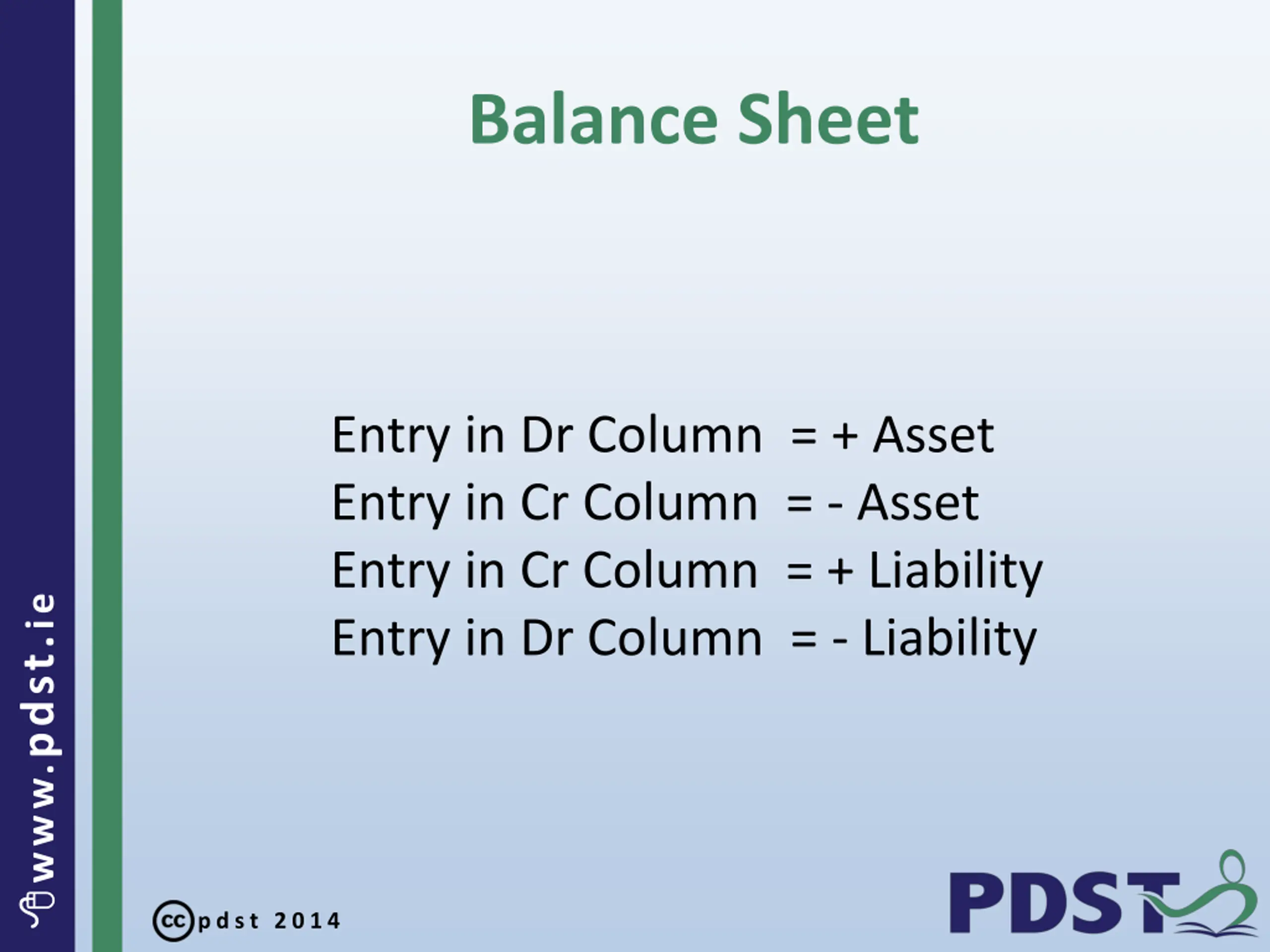 www.pdst.ie

Balance Sheet

Entry in Dr Column = + Asset
Entry in Cr Column = - Asset
Entry in Cr Column = + Liability
Entry in Dr Column = - Liability

cc pdst 2014

PDST